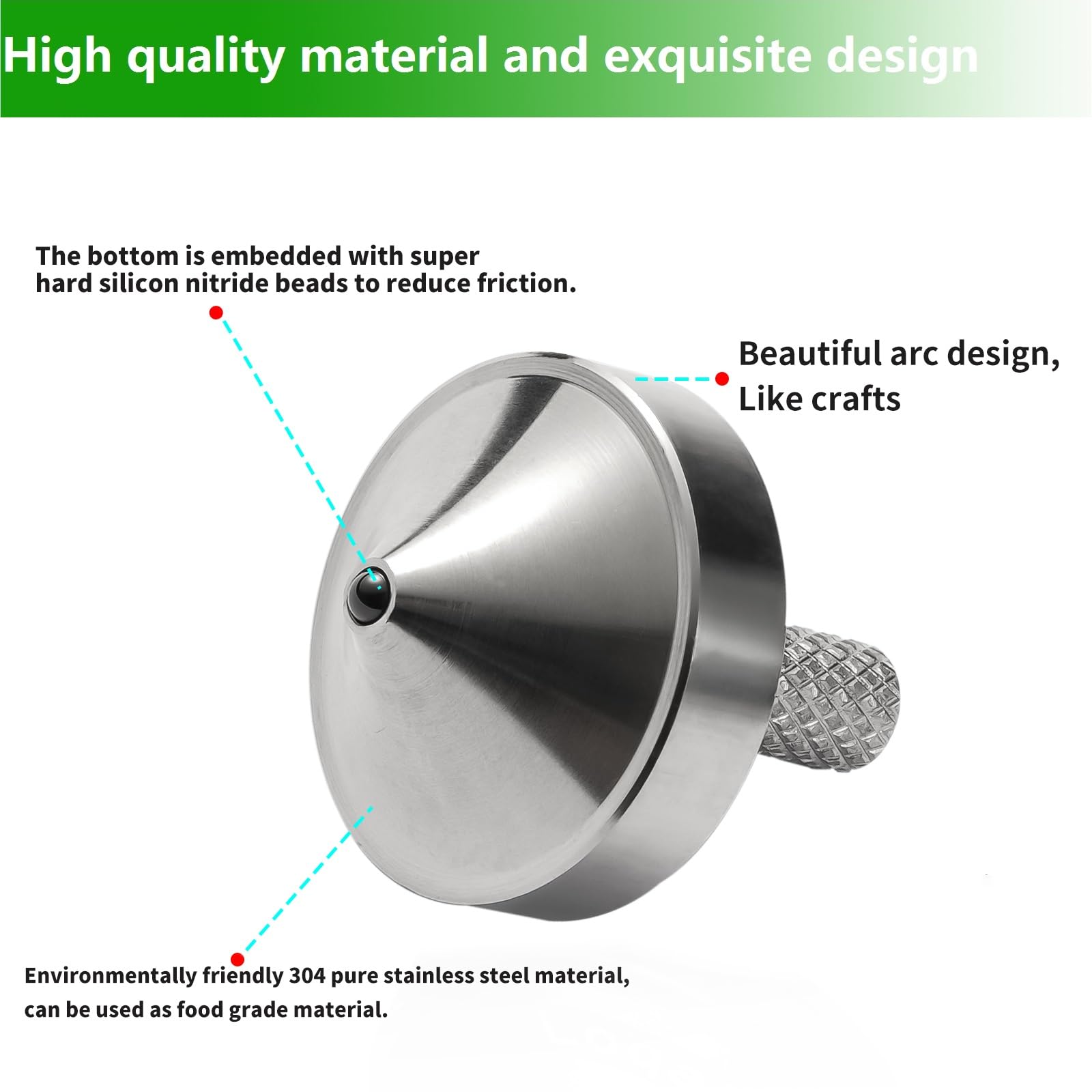 High quality material and exquisite design

The bottom is embedded with super hard silicon nitride beads to reduce friction.

Beautiful arc design, Like crafts

Environmentally friendly 304 pure stainless steel material, can be used as food grade material.